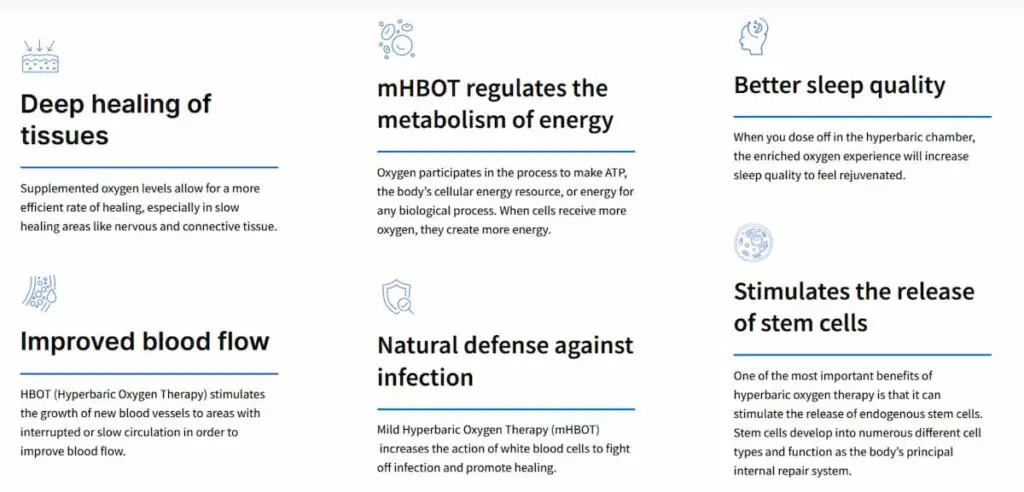 Deep healing of tissues

Supplemented oxygen levels allow for a more efficient rate of healing, especially in slow healing areas like nervous and connective tissue.

Improved blood flow

HBOT (Hyperbaric Oxygen Therapy) stimulates the growth of new blood vessels to areas with interrupted or slow circulation in order to improve blood flow.

mHBOT regulates the metabolism of energy

Oxygen participates in the process to make ATP, the body's cellular energy resource, or energy for any biological process. When cells receive more oxygen, they create more energy.

Natural defense against infection

Mild Hyperbaric Oxygen Therapy (mHBOT) increases the action of white blood cells to fight off infection and promote healing.

Better sleep quality

When you dose off in the hyperbaric chamber, the enriched oxygen experience will increase sleep quality to feel rejuvenated.

Stimulates the release of stem cells

One of the most important benefits of hyperbaric oxygen therapy is that it can stimulate the release of endogenous stem cells. Stem cells develop into numerous different cell types and function as the body's principal internal repair system.